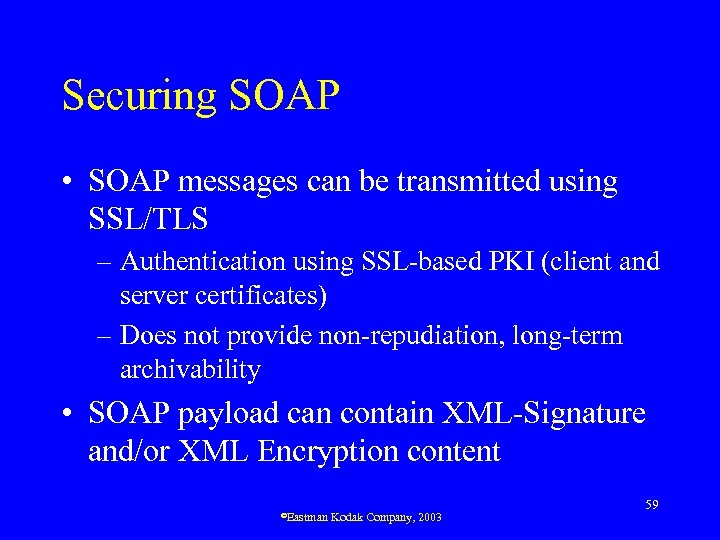 Securing SOAP

• SOAP messages can be transmitted using SSL/TLS

– Authentication using SSL-based PKI (client and server certificates)

– Does not provide non-repudiation, long-term archivability

• SOAP payload can contain XML-Signature and/or XML Encryption content

59

©Eastman Kodak Company, 2003